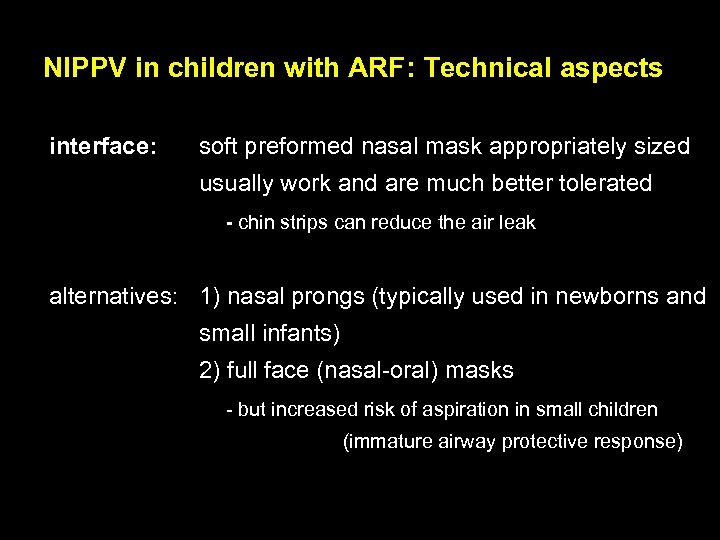 NIPPV in children with ARF: Technical aspects

interface: soft preformed nasal mask appropriately sized usually work and are much better tolerated

- chin strips can reduce the air leak

alternatives: 1) nasal prongs (typically used in newborns and small infants)
2) full face (nasal-oral) masks

- but increased risk of aspiration in small children (immature airway protective response)